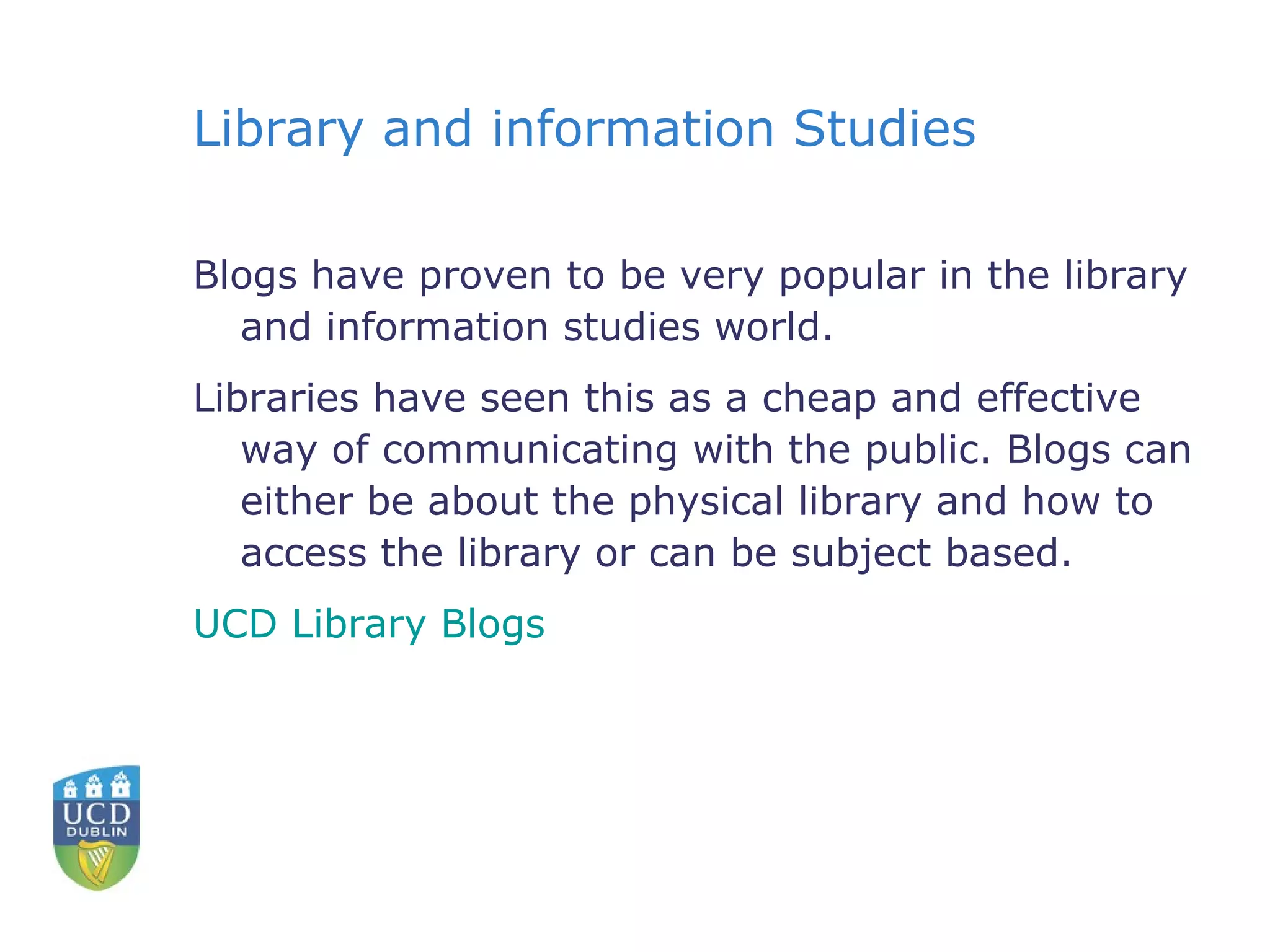 Library and information Studies

Blogs have proven to be very popular in the library and information studies world.

Libraries have seen this as a cheap and effective way of communicating with the public. Blogs can either be about the physical library and how to access the library or can be subject based.

UCD Library Blogs

UCD
DUBLIN